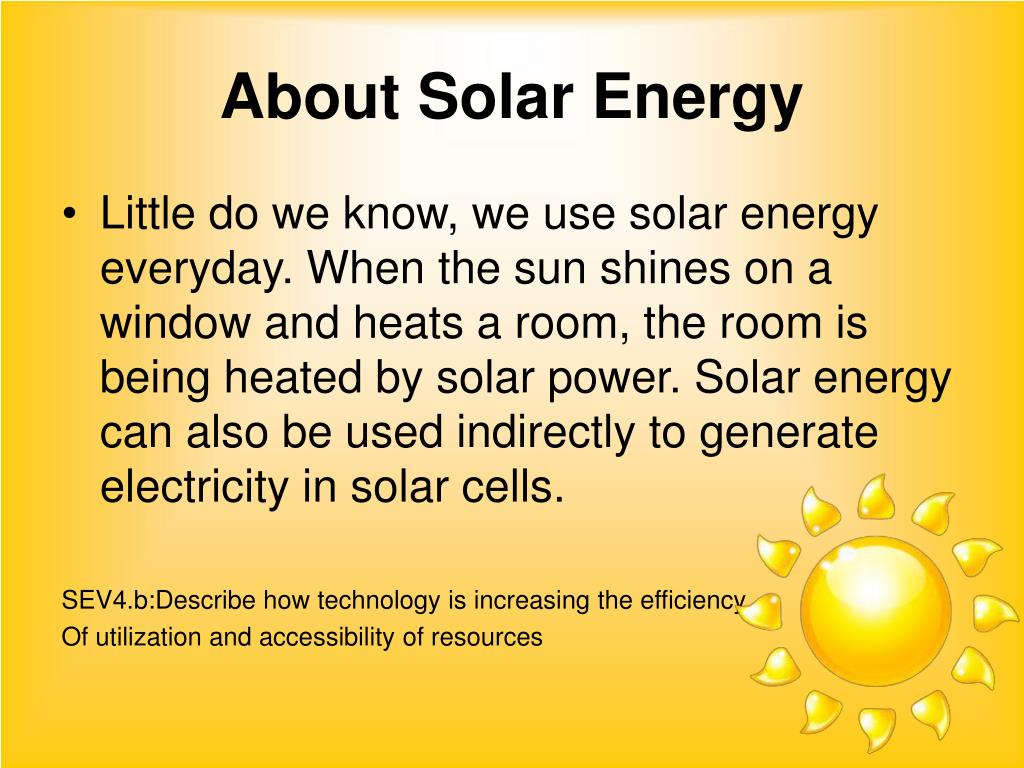 About Solar Energy

• Little do we know, we use solar energy everyday. When the sun shines on a window and heats a room, the room is being heated by solar power. Solar energy can also be used indirectly to generate electricity in solar cells.

SEV4.b:Describe how technology is increasing the efficiency
Of utilization and accessibility of resources